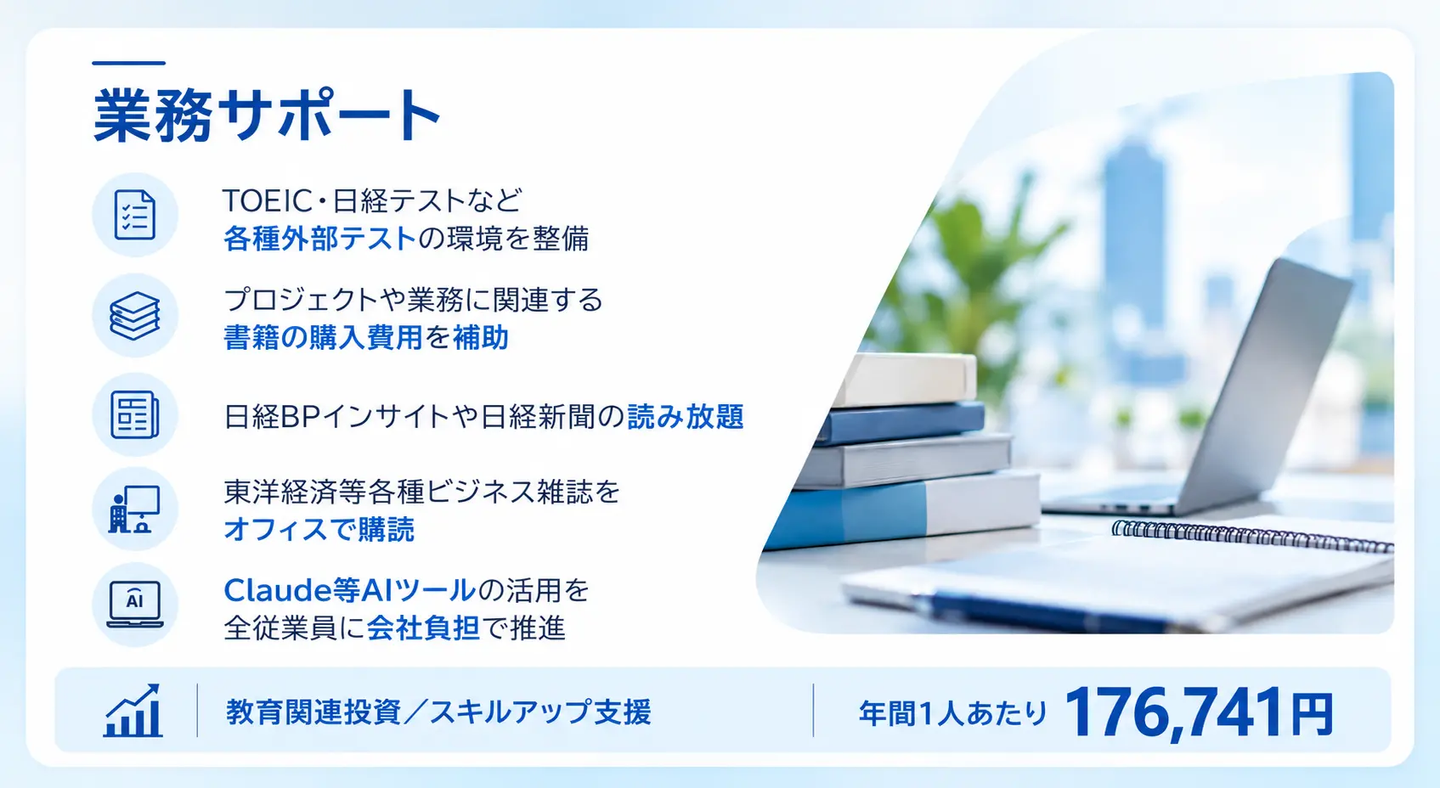 業務サポート

TOEIC・日経テストなど
各種外部テストの環境を整備

プロジェクトや業務に関連する
書籍の購入費用を補助

日経BPインサイトや日経新聞の読み放題

東洋経済等各種ビジネス雑誌を
オフィスで購読

Claude等AIツールの活用を
全従業員に会社負担で推進

AI

教育関連投資／スキルアップ支援

年間1人あたり 176,741円